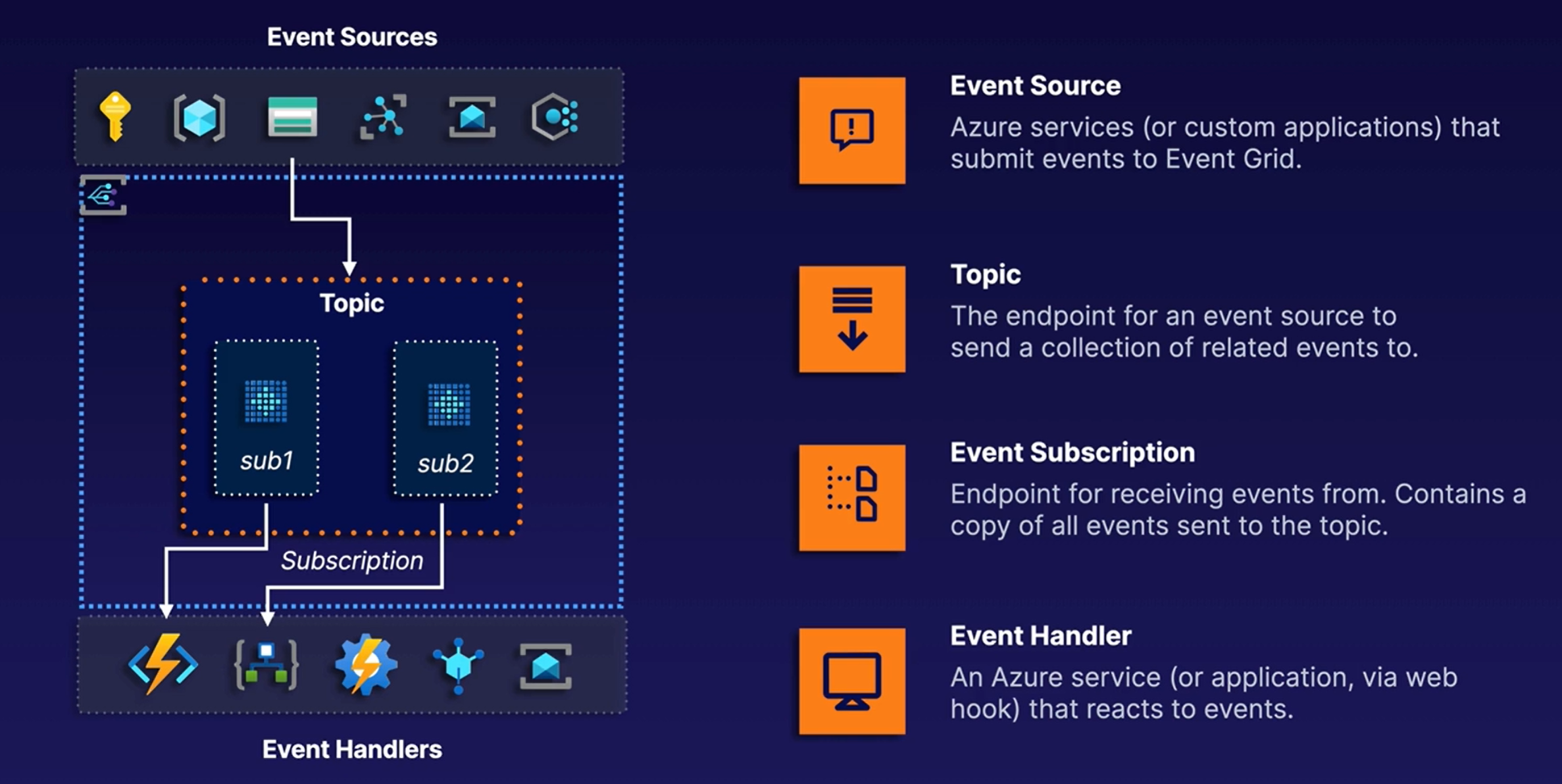 Event Sources

Topic

sub1

sub2

Subscription

Event Handlers

Event Source
Azure services (or custom applications) that submit events to Event Grid.

Topic
The endpoint for an event source to send a collection of related events to.

Event Subscription
Endpoint for receiving events from. Contains a copy of all events sent to the topic.

Event Handler
An Azure service (or application, via web hook) that reacts to events.